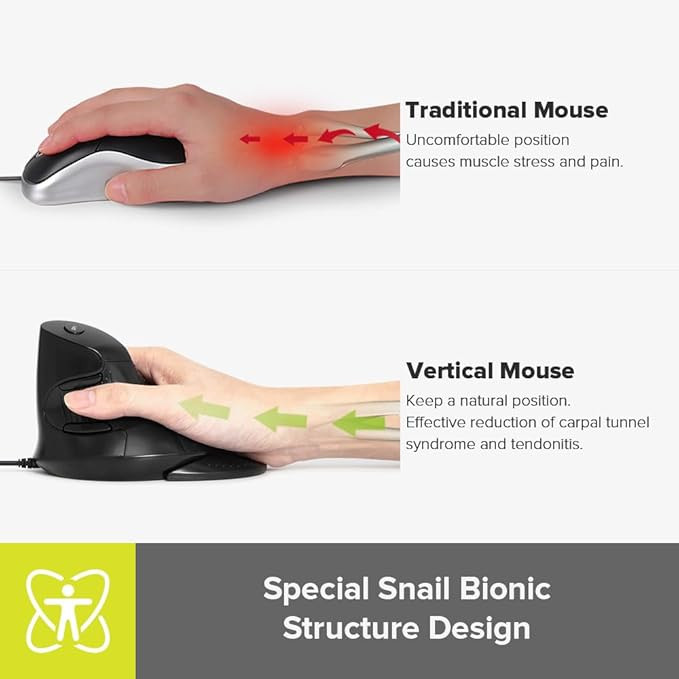 Traditional Mouse
Uncomfortable position causes muscle stress and pain.

Vertical Mouse
Keep a natural position.
Effective reduction of carpal tunnel syndrome and tendonitis.

Special Snail Bionic Structure Design